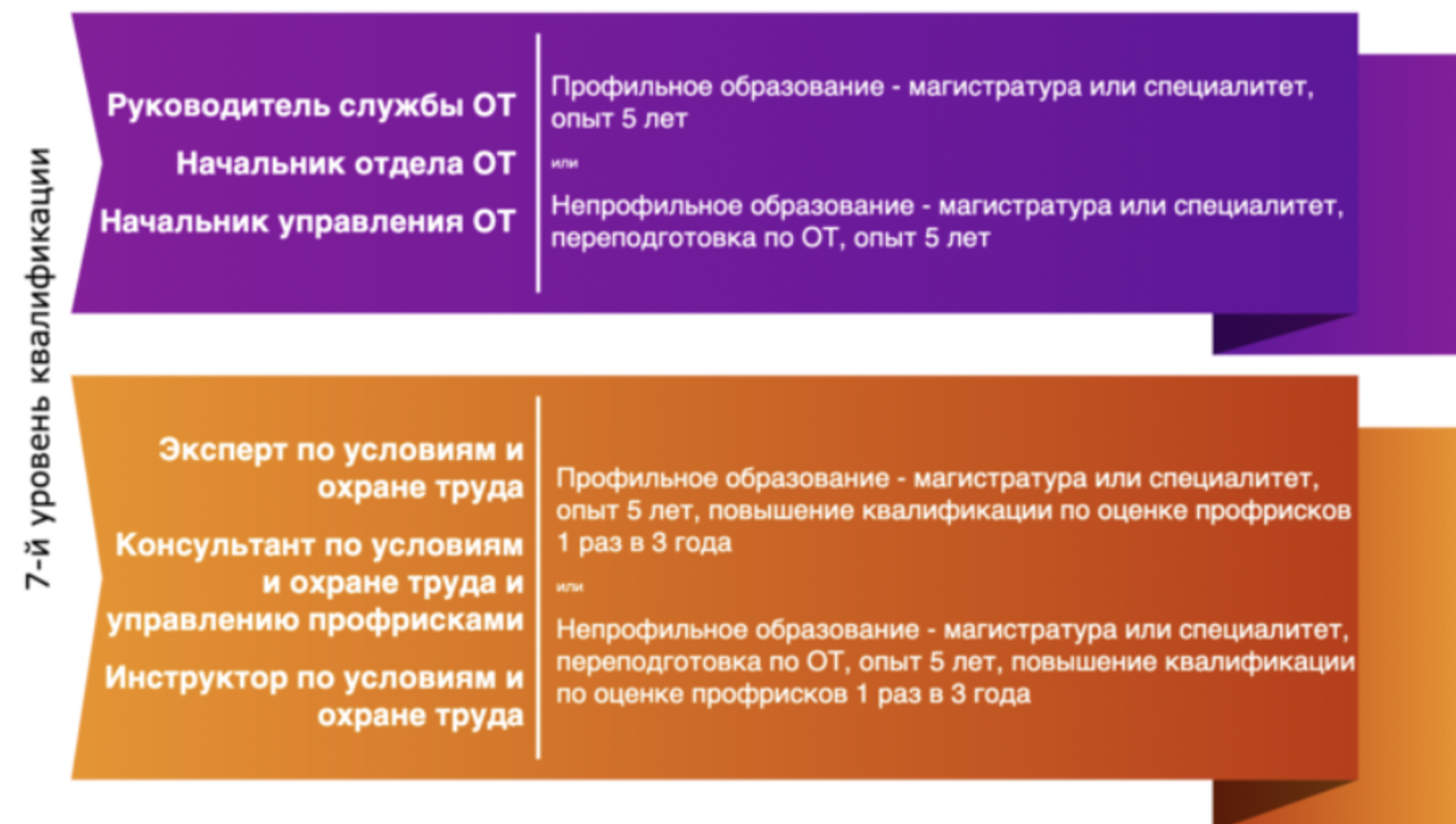 7-й уровень квалификации

Руководитель службы ОТ

Начальник отдела ОТ

Начальник управления ОТ

Профильное образование - магистратура или специалитет, опыт 5 лет

или

Непрофильное образование - магистратура или специалитет, переподготовка по ОТ, опыт 5 лет

Эксперт по условиям и охране труда

Консультант по условиям и охране труда и управлению профрисками

Инструктор по условиям и охране труда

Профильное образование - магистратура или специалитет, опыт 5 лет, повышение квалификации по оценке профрисков 1 раз в 3 года

или

Непрофильное образование - магистратура или специалитет, переподготовка по ОТ, опыт 5 лет, повышение квалификации по оценке профрисков 1 раз в 3 года